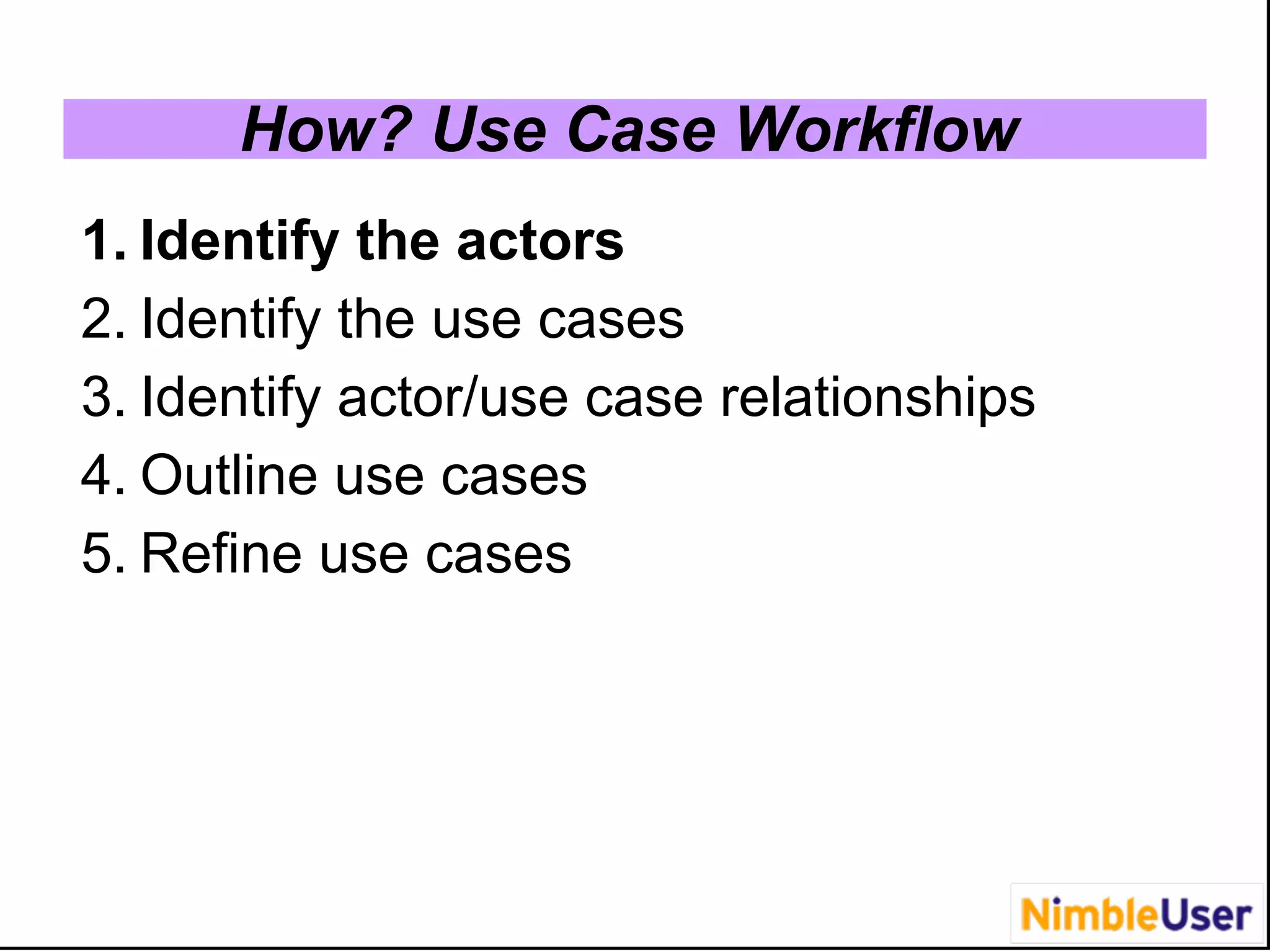 How? Use Case Workflow

1. Identify the actors
2. Identify the use cases
3. Identify actor/use case relationships
4. Outline use cases
5. Refine use cases

NimbleUser